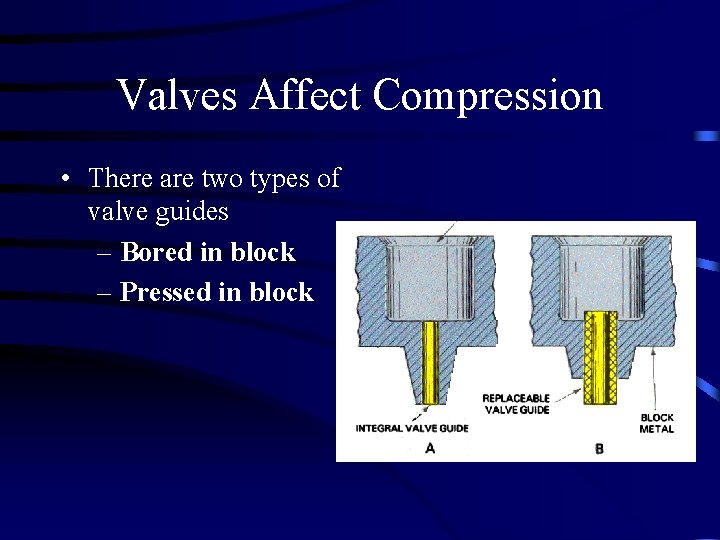 Valves Affect Compression

• There are two types of valve guides
- Bored in block
- Pressed in block

INTEGRAL VALVE GUIDE
A

REPLACEABLE VALVE GUIDE

BLOCK METAL
B